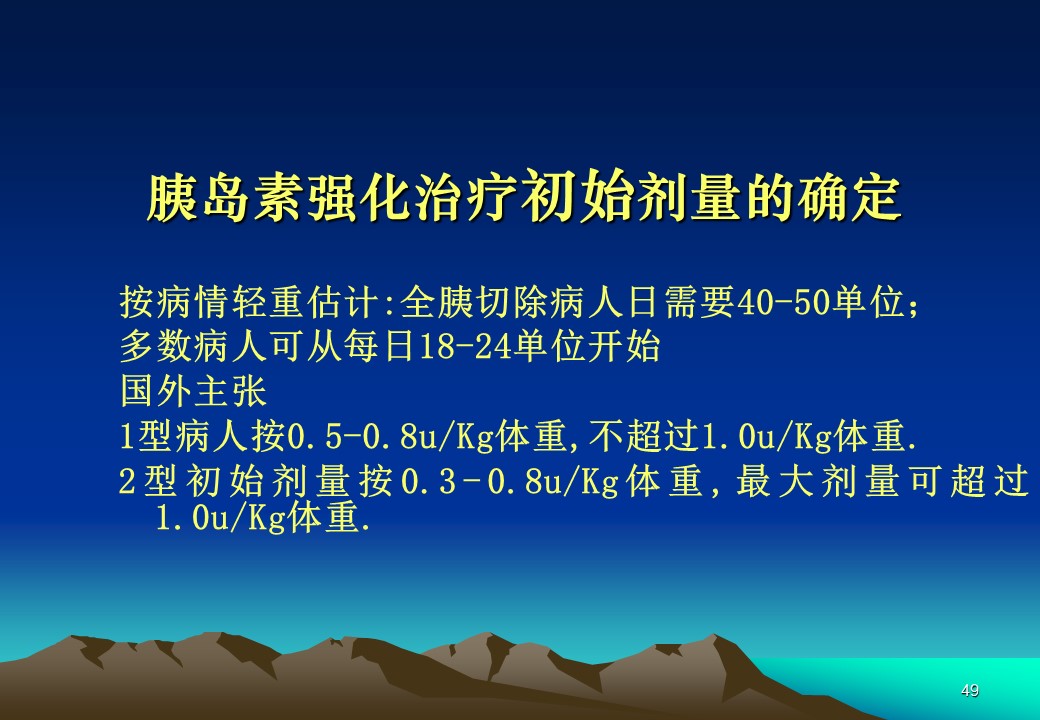 胰岛素强化治疗初始剂量的确定

按病情轻重估计:全胰切除病人日需要40-50单位;
多数病人可从每日18-24单位开始
国外主张
1型病人按0.5-0.8u/Kg体重,不超过1.0u/Kg体重.
2型初始剂量按0.3-0.8u/Kg体重,最大剂量可超过1.0u/Kg体重.

49